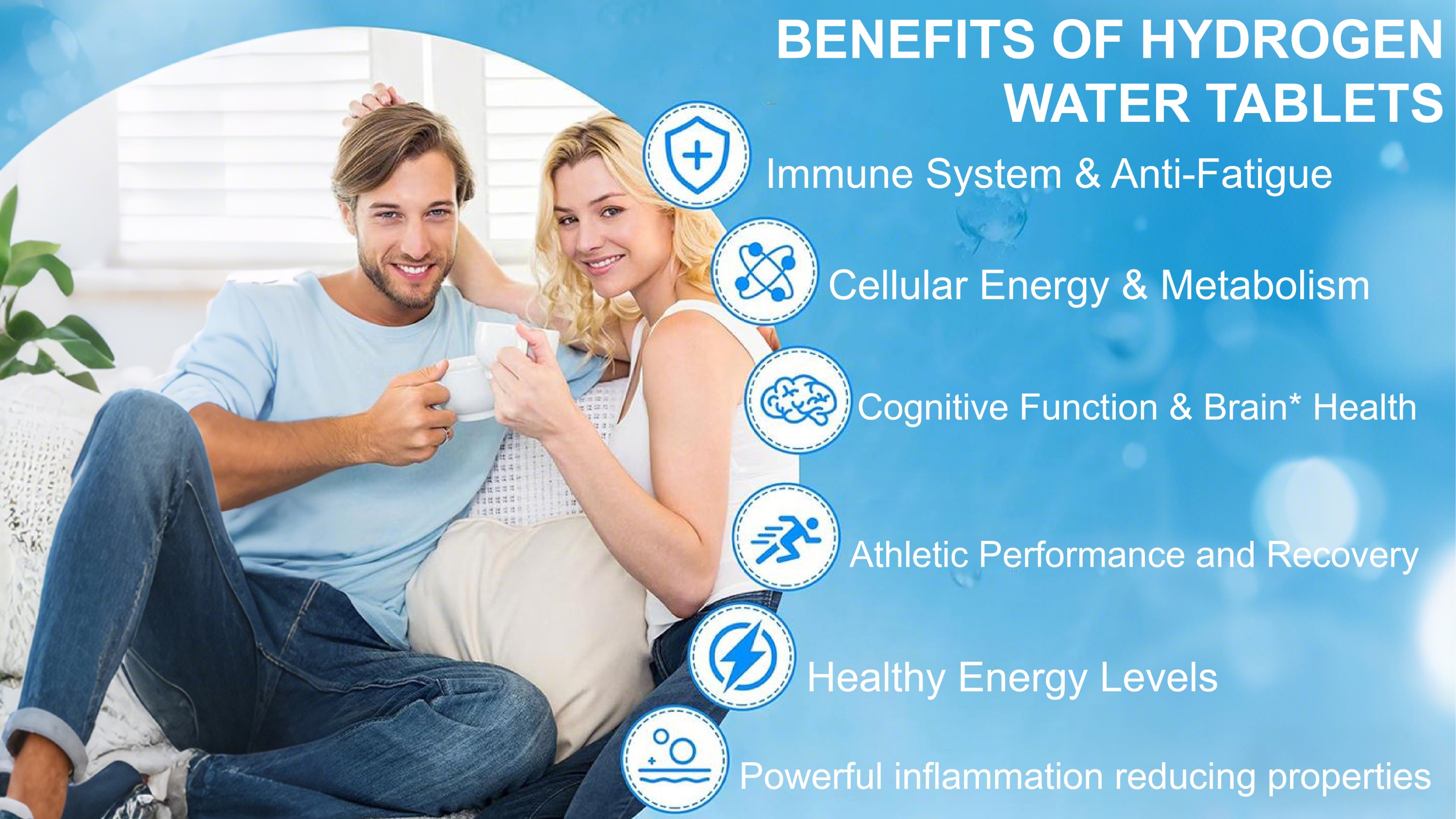 BENEFITS OF HYDROGEN WATER TABLETS

Immune System & Anti-Fatigue

Cellular Energy & Metabolism

Cognitive Function & Brain* Health

Athletic Performance and Recovery

Healthy Energy Levels

Powerful inflammation reducing properties